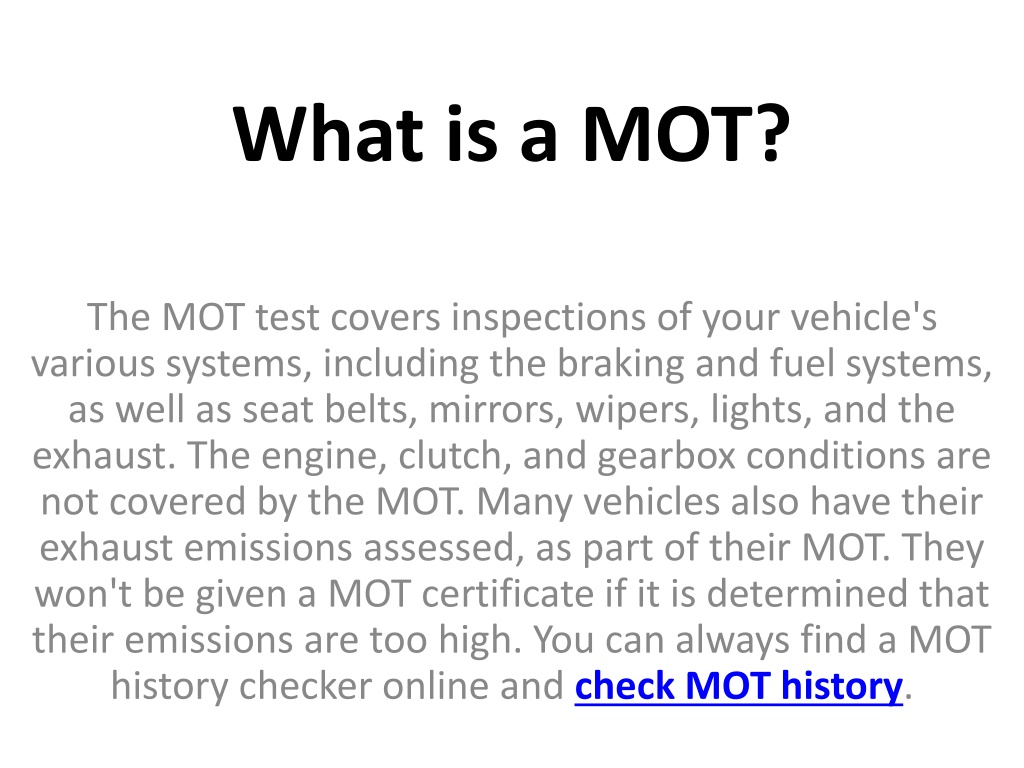 What is a MOT?

The MOT test covers inspections of your vehicle's various systems, including the braking and fuel systems, as well as seat belts, mirrors, wipers, lights, and the exhaust. The engine, clutch, and gearbox conditions are not covered by the MOT. Many vehicles also have their exhaust emissions assessed, as part of their MOT. They won't be given a MOT certificate if it is determined that their emissions are too high. You can always find a MOT history checker online and check MOT history.